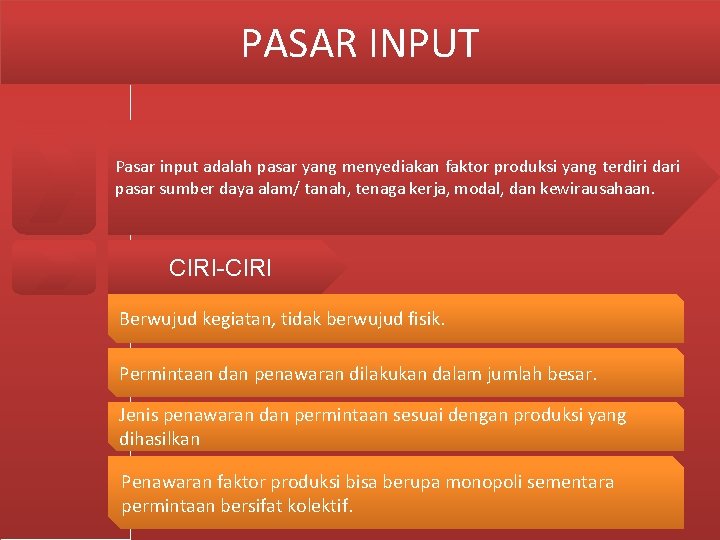 PASAR INPUT

Pasar input adalah pasar yang menyediakan faktor produksi yang terdiri dari pasar sumber daya alam/ tanah, tenaga kerja, modal, dan kewirausahaan.

CIRI-CIRI

Berwujud kegiatan, tidak berwujud fisik.

Permintaan dan penawaran dilakukan dalam jumlah besar.

Jenis penawaran dan permintaan sesuai dengan produksi yang dihasilkan

Penawaran faktor produksi bisa berupa monopoli sementara permintaan bersifat kolektif.